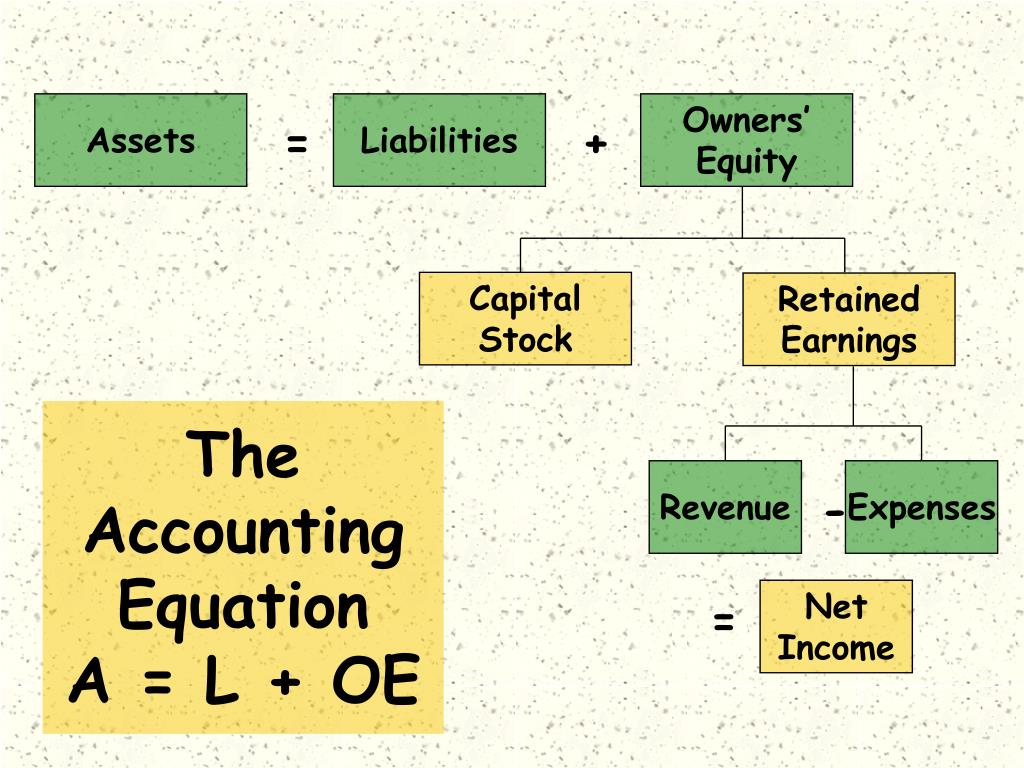 Assets = Liabilities + Owners' Equity

Capital Stock

Retained Earnings

Revenue - Expenses

= Net Income

The Accounting Equation
A = L + OE